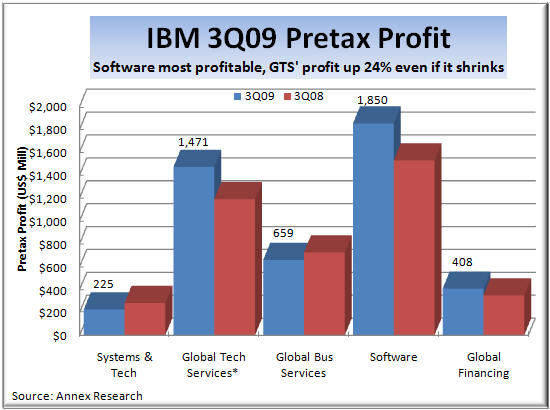 IBM 3Q09 Pretax Profit

Software most profitable, GTS' profit up 24% even if it shrinks

3Q09 3Q08

Pretax Profit (US$ Mill)

$2,000
$1,800
$1,600
$1,400
$1,200
$1,000
$800
$600
$400
$200
$0

225
1,471
659
1,850
408

Systems & Tech
Global Tech Services*
Global Bus Services
Software
Global Financing

Source: Annex Research